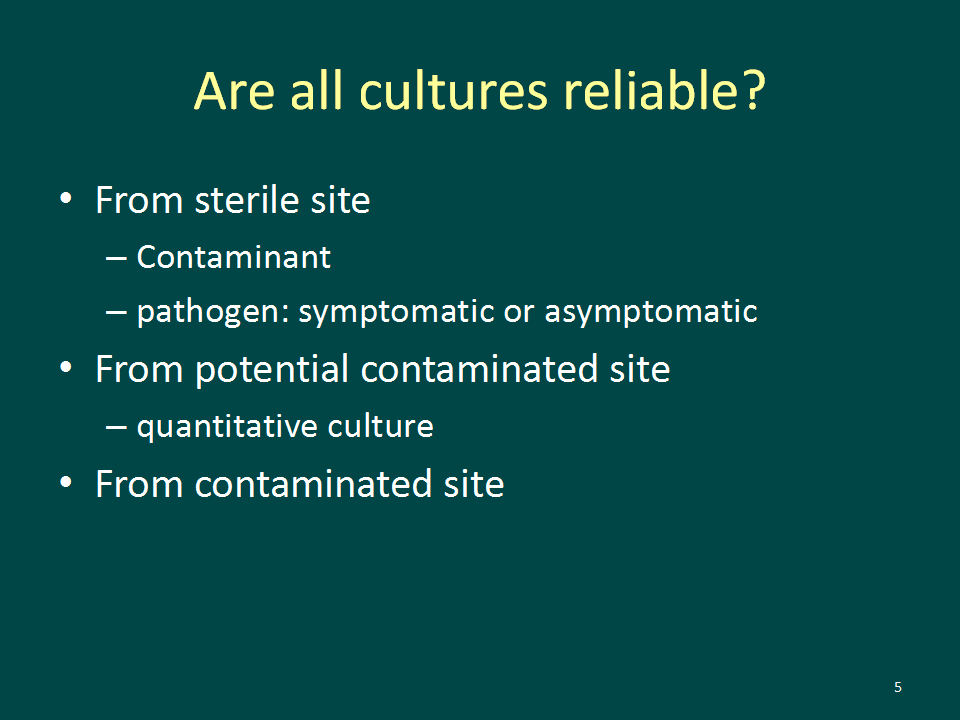 Are all cultures reliable?

• From sterile site
– Contaminant
– pathogen: symptomatic or asymptomatic
• From potential contaminated site
– quantitative culture
• From contaminated site

5